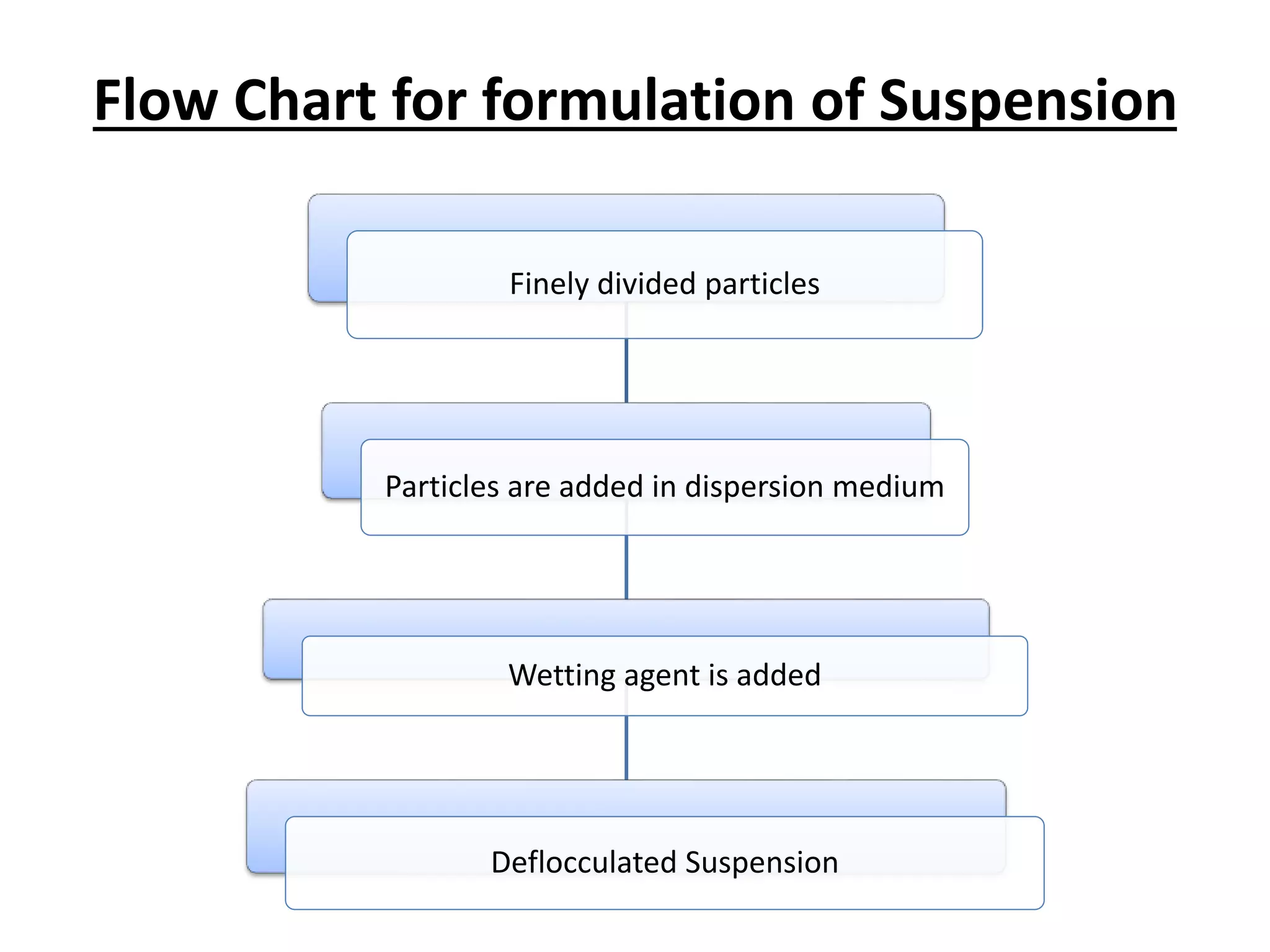 Flow Chart for formulation of Suspension

Finely divided particles

Particles are added in dispersion medium

Wetting agent is added

Deflocculated Suspension